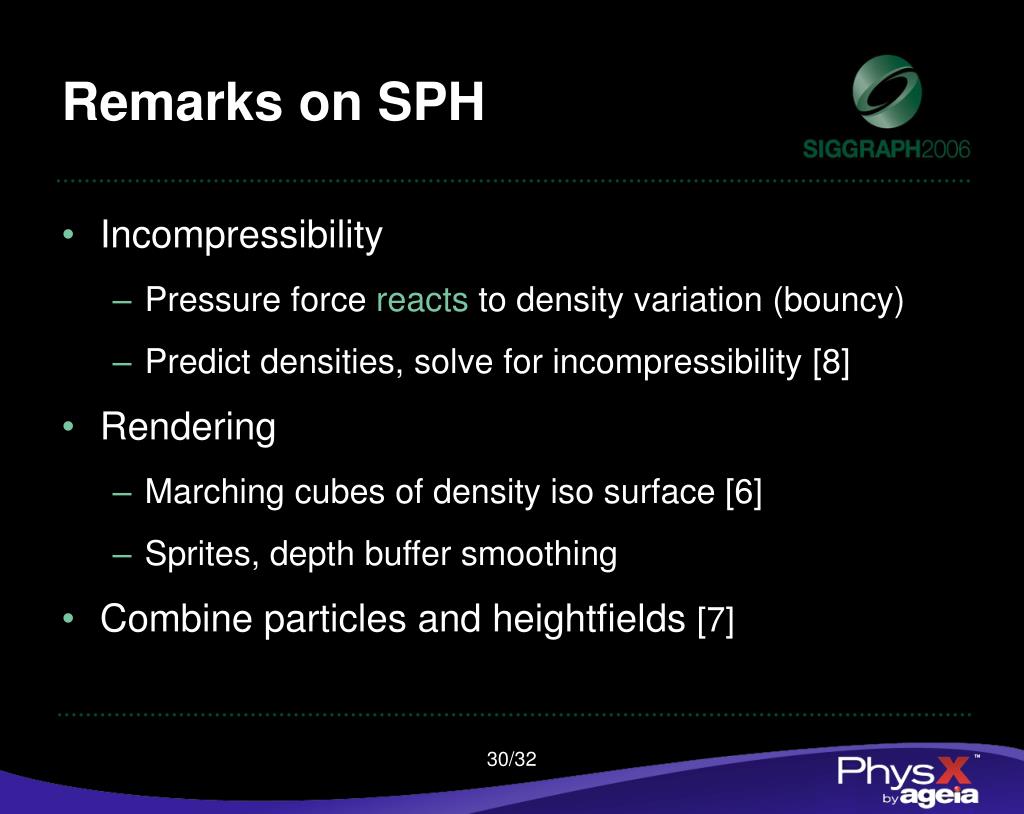 Remarks on SPH

SIGGRAPH2006

• Incompressibility
– Pressure force reacts to density variation (bouncy)
– Predict densities, solve for incompressibility [8]
• Rendering
– Marching cubes of density iso surface [6]
– Sprites, depth buffer smoothing
• Combine particles and heightfields [7]

30/32

PhysX™ by ageia